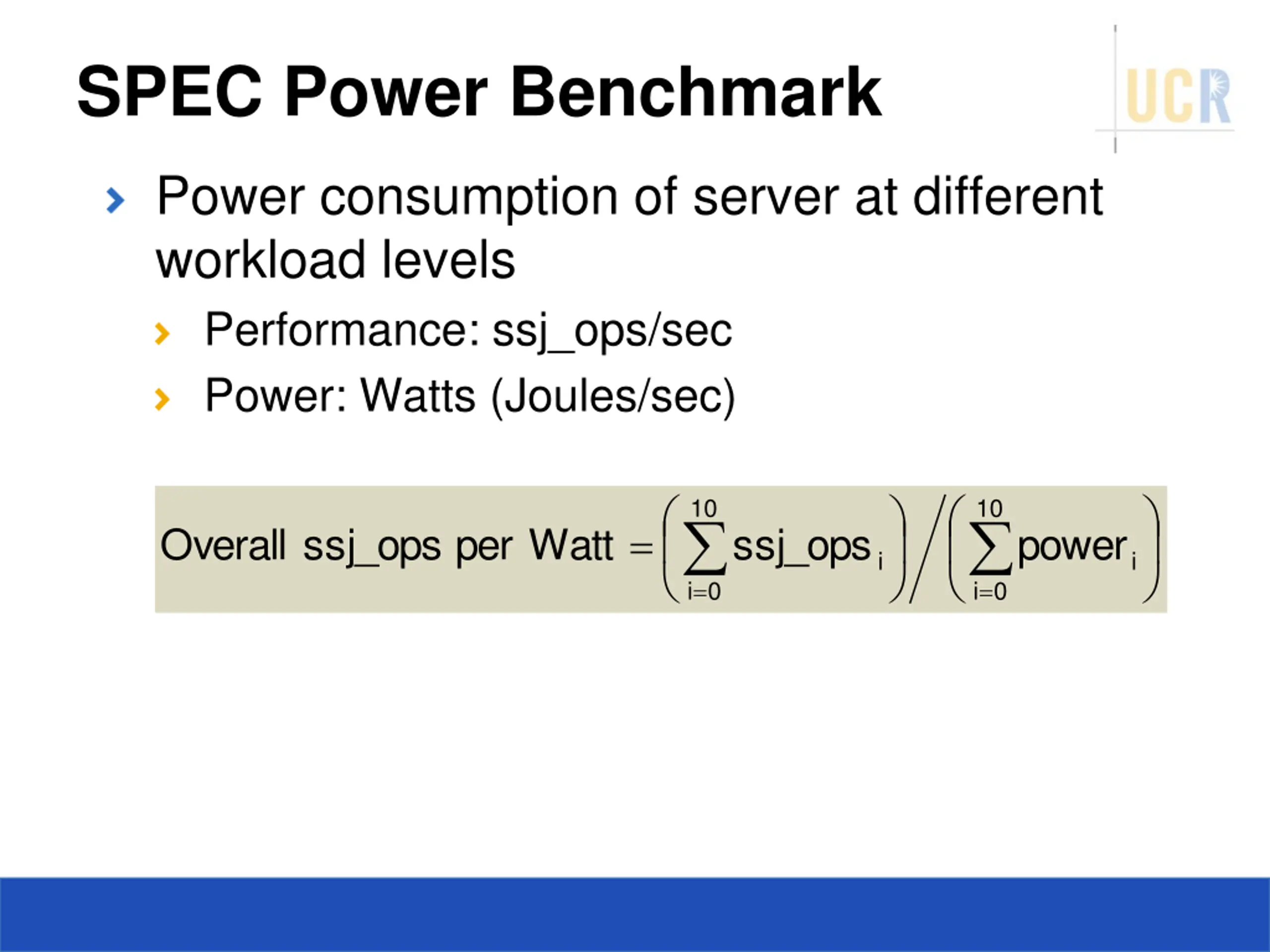 SPEC Power Benchmark

UCR

Power consumption of server at different workload levels

Performance: ssj_ops/sec

Power: Watts (Joules/sec)

$\text{Overall ssj\_ops per Watt} = \left(\sum_{i=0}^{10} \text{ssj\_ops}_i\right) \Big/ \left(\sum_{i=0}^{10} \text{power}_i\right)$